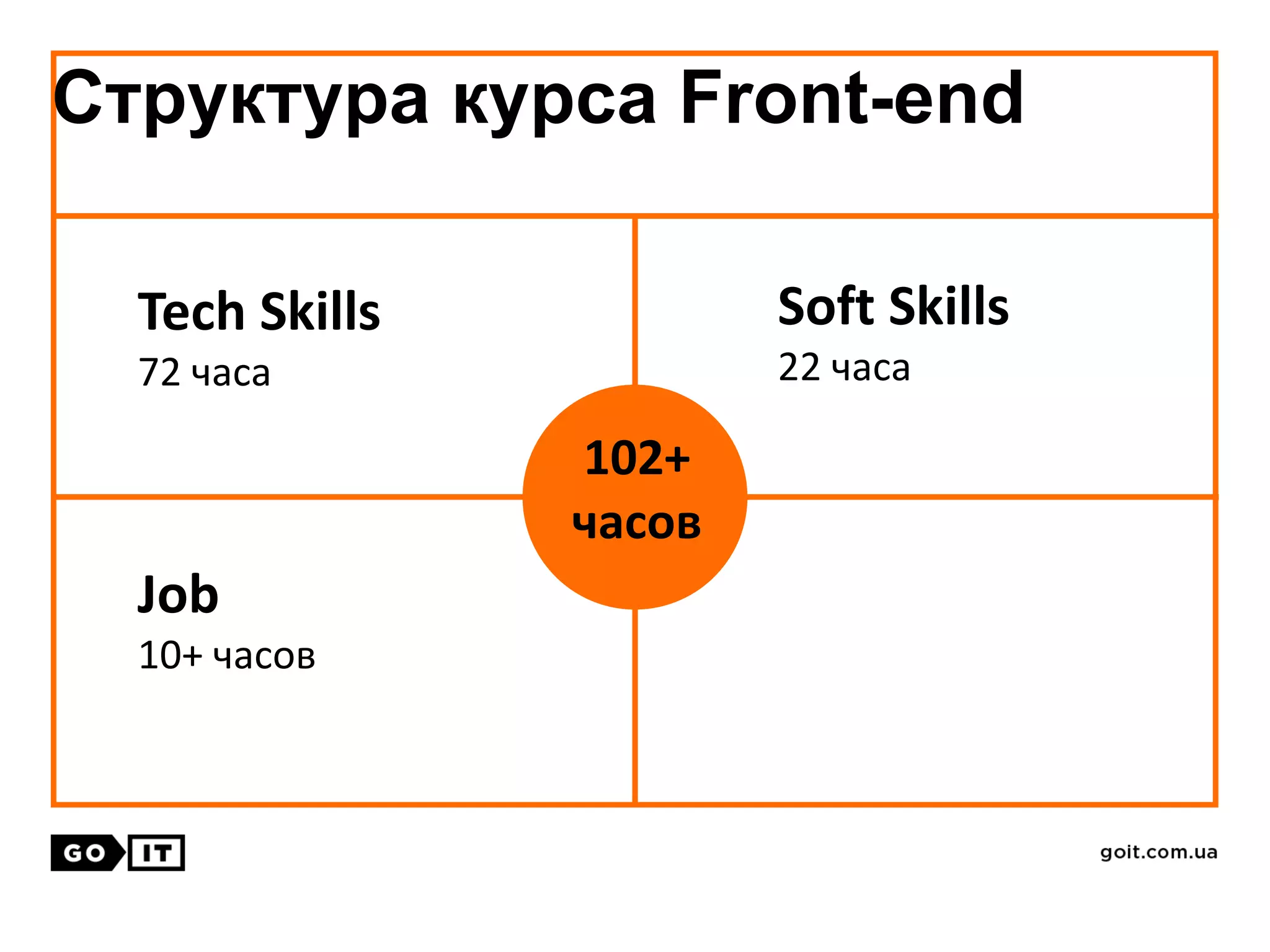 Структура курса Front-end

Tech Skills
72 часа

Soft Skills
22 часа

102+
часов

Job
10+ часов

GO IT

goit.com.ua